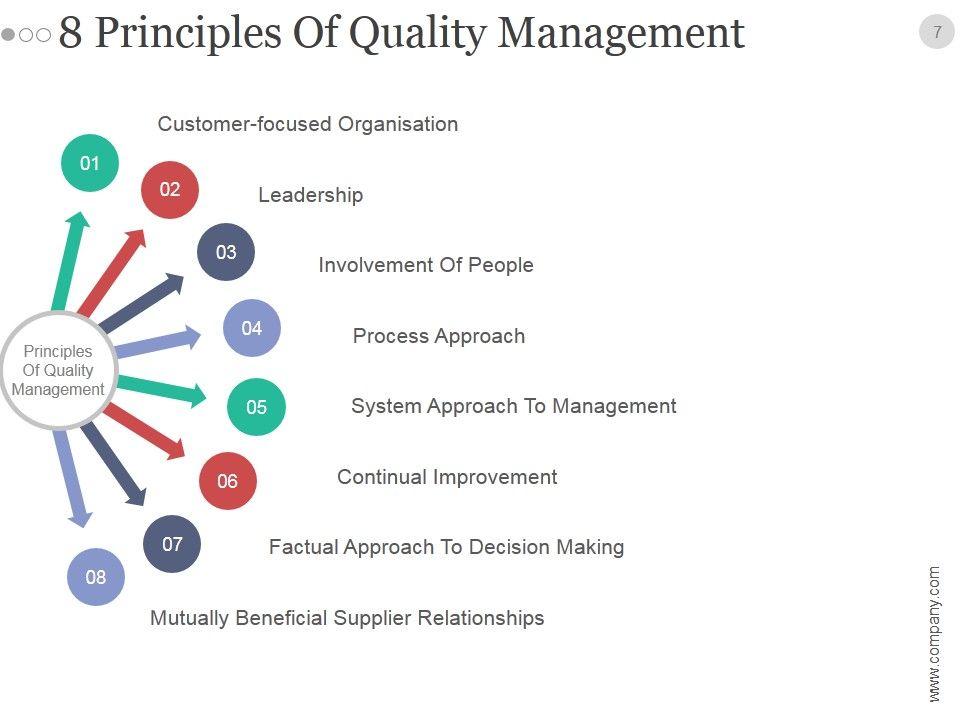 8 Principles Of Quality Management

7

Principles Of Quality Management

01 Customer-focused Organisation

02 Leadership

03 Involvement Of People

04 Process Approach

05 System Approach To Management

06 Continual Improvement

07 Factual Approach To Decision Making

08 Mutually Beneficial Supplier Relationships

www.company.com